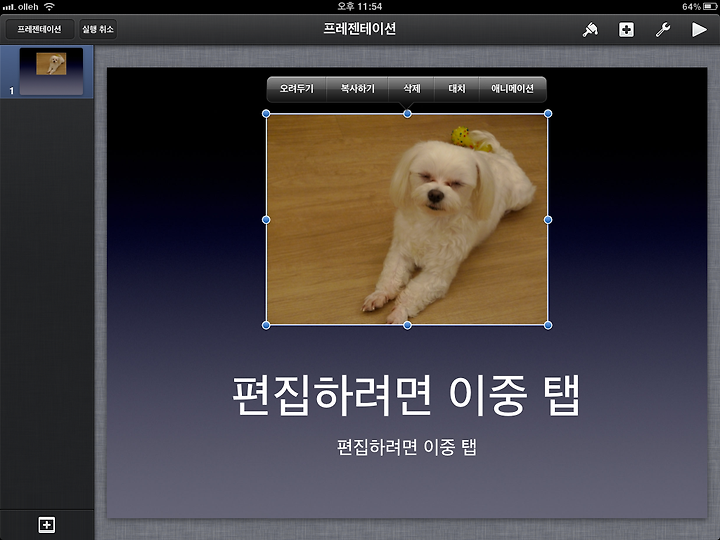 olleh 오후 11:54 64%

프레젠테이션 실행 취소 프레젠테이션

1

오려두기 복사하기 삭제 대치 애니메이션

편집하려면 이중 탭

편집하려면 이중 탭